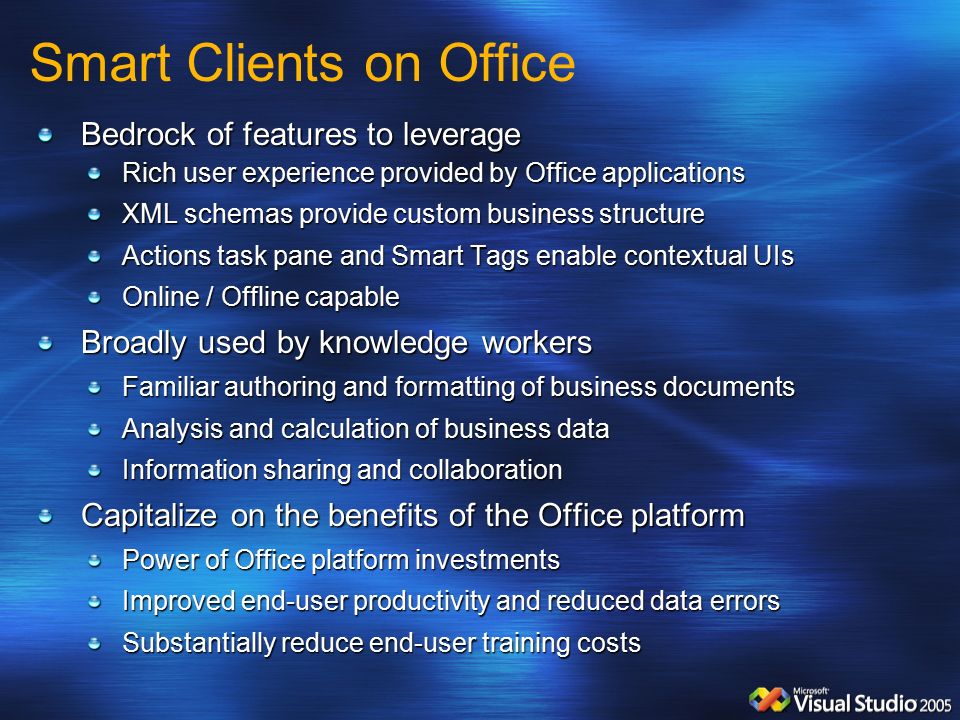 Smart Clients on Office

Bedrock of features to leverage

Rich user experience provided by Office applications

XML schemas provide custom business structure

Actions task pane and Smart Tags enable contextual UIs

Online / Offline capable

Broadly used by knowledge workers

Familiar authoring and formatting of business documents

Analysis and calculation of business data

Information sharing and collaboration

Capitalize on the benefits of the Office platform

Power of Office platform investments

Improved end-user productivity and reduced data errors

Substantially reduce end-user training costs

Microsoft Visual Studio 2005